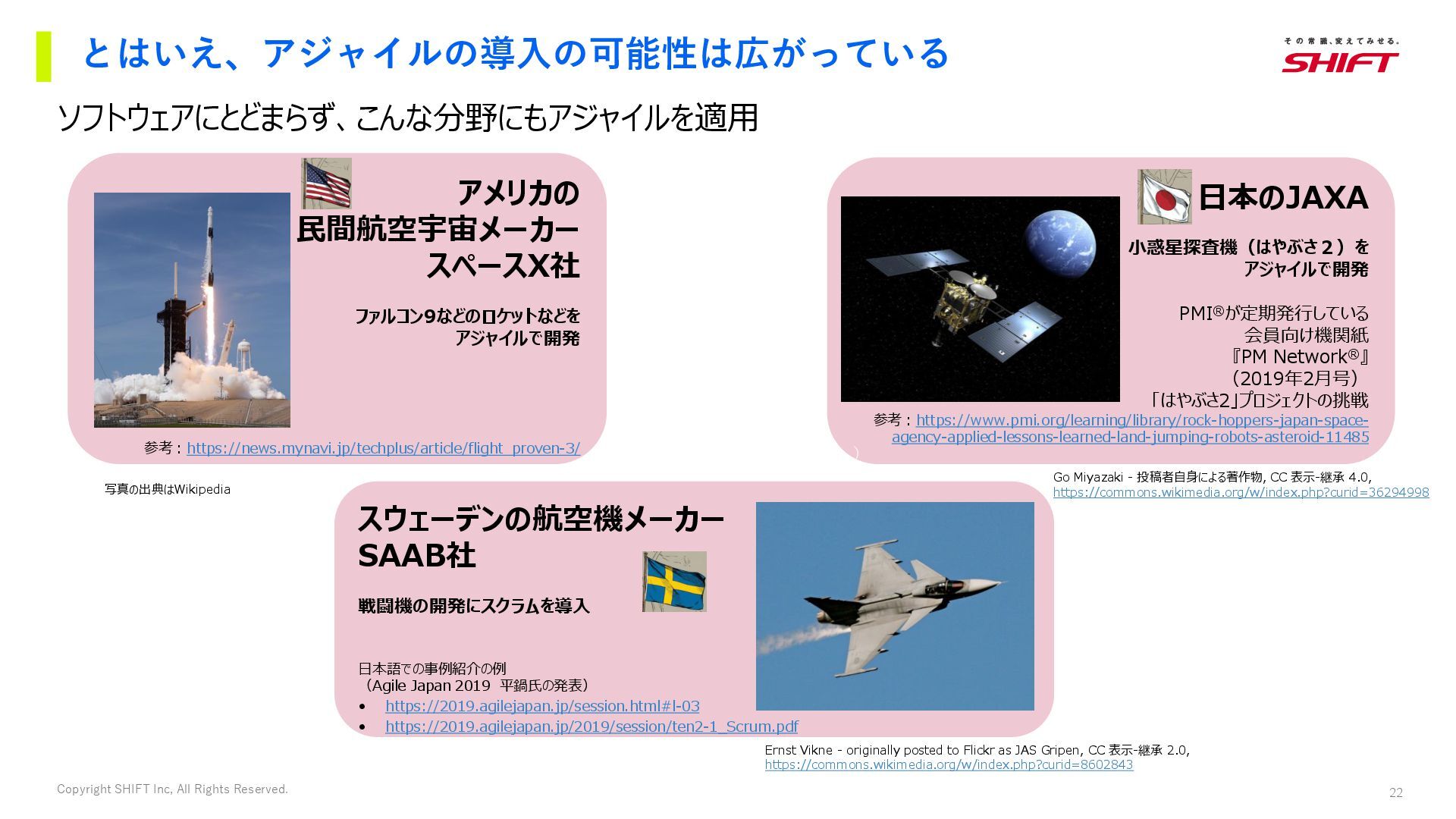 とはいえ、アジャイルの導入の可能性は広がっている

その常識、変えてみせる。
SHIFT

ソフトウェアにとどまらず、こんな分野にもアジャイルを適用

アメリカの
民間航空宇宙メーカー
スペースX社

ファルコン9などのロケットなどを
アジャイルで開発

参考：https://news.mynavi.jp/techplus/article/flight_proven-3/

写真の出典はWikipedia

日本のJAXA

小惑星探査機（はやぶさ２）を
アジャイルで開発

PMI®が定期発行している
会員向け機関紙
『PM Network®』
（2019年2月号）
「はやぶさ2」プロジェクトの挑戦

参考：https://www.pmi.org/learning/library/rock-hoppers-japan-space-agency-applied-lessons-learned-land-jumping-robots-asteroid-11485

Go Miyazaki - 投稿者自身による著作物, CC 表示-継承 4.0, https://commons.wikimedia.org/w/index.php?curid=36294998

スウェーデンの航空機メーカー
SAAB社

戦闘機の開発にスクラムを導入

日本語での事例紹介の例
（Agile Japan 2019 平鍋氏の発表）
• https://2019.agilejapan.jp/session.html#l-03
• https://2019.agilejapan.jp/2019/session/ten2-1_Scrum.pdf

Ernst Vikne - originally posted to Flickr as JAS Gripen, CC 表示-継承 2.0, https://commons.wikimedia.org/w/index.php?curid=8602843

Copyright SHIFT Inc, All Rights Reserved.

22